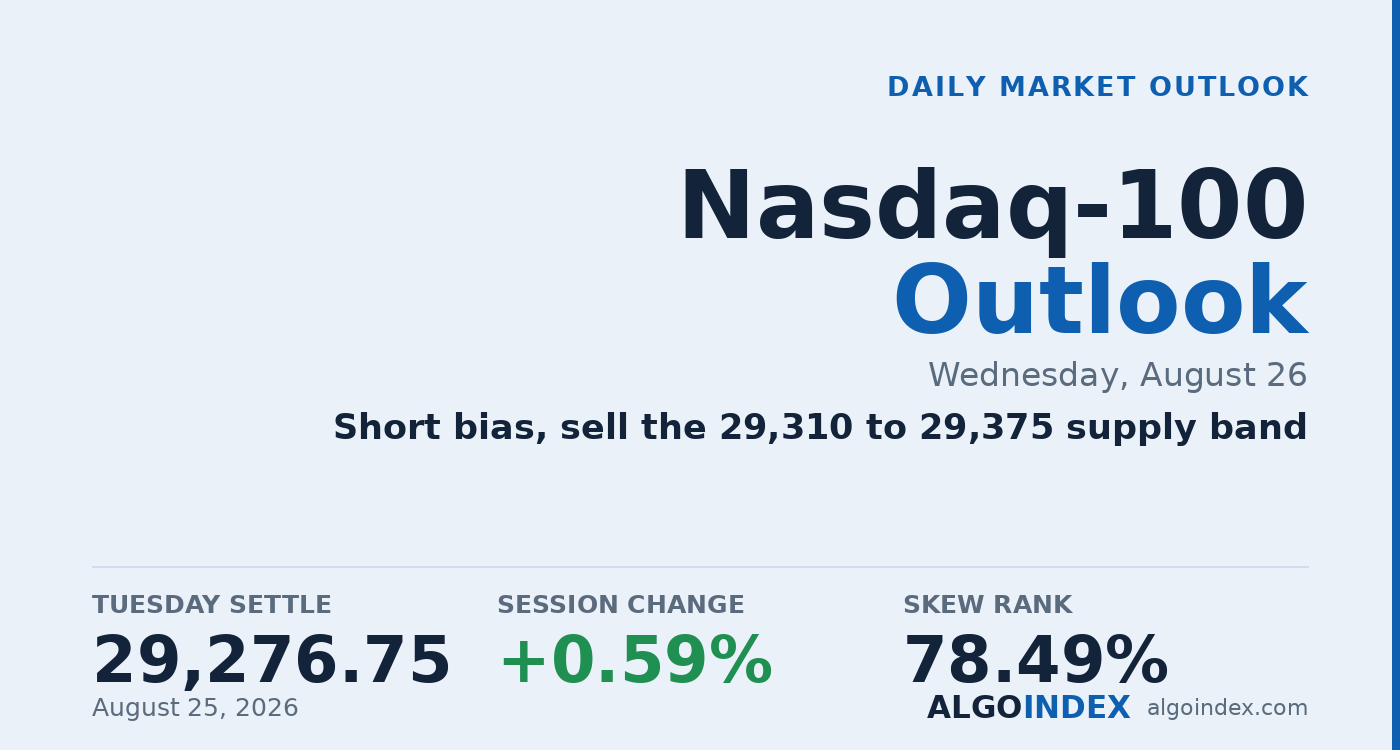 DAILY MARKET OUTLOOK

Nasdaq-100
Outlook

Wednesday, August 26

Short bias, sell the 29,310 to 29,375 supply band

TUESDAY SETTLE
29,276.75
August 25, 2026

SESSION CHANGE
+0.59%

SKEW RANK
78.49%

ALGOINDEX algoindex.com